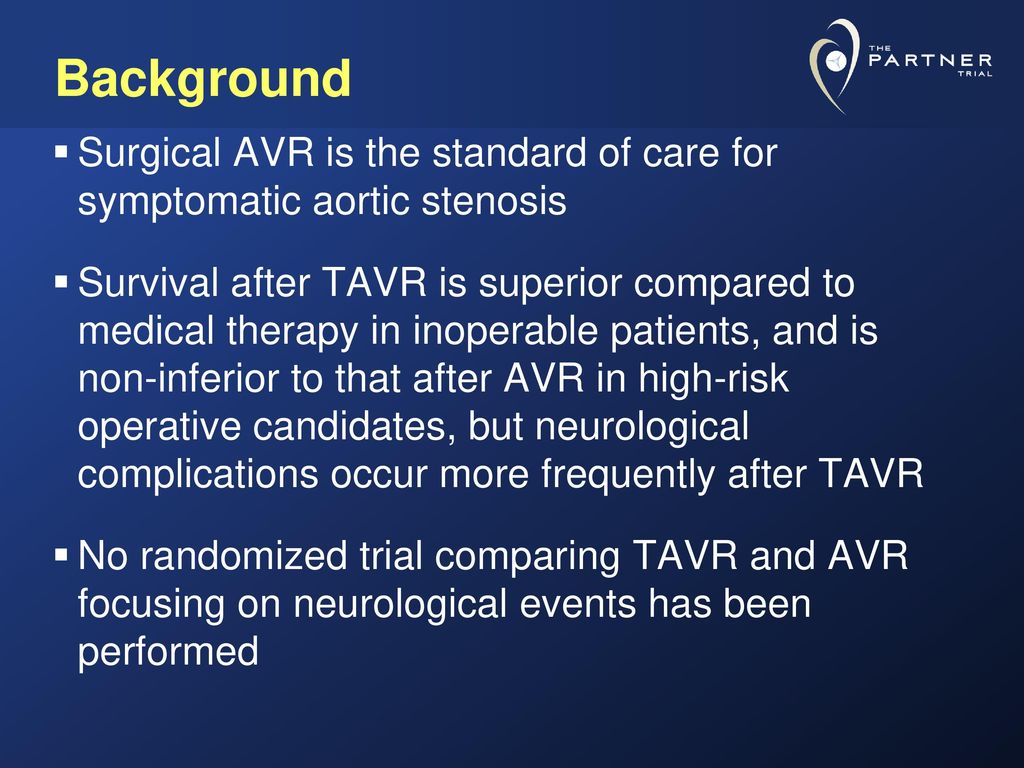 Background

THE PARTNER TRIAL

▪ Surgical AVR is the standard of care for symptomatic aortic stenosis

▪ Survival after TAVR is superior compared to medical therapy in inoperable patients, and is non-inferior to that after AVR in high-risk operative candidates, but neurological complications occur more frequently after TAVR

▪ No randomized trial comparing TAVR and AVR focusing on neurological events has been performed